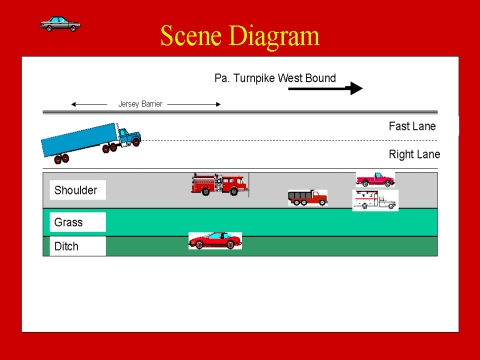 Scene Diagram

Pa. Turnpike West Bound

Jersey Barrier

Fast Lane

Right Lane

Shoulder

Grass

Ditch